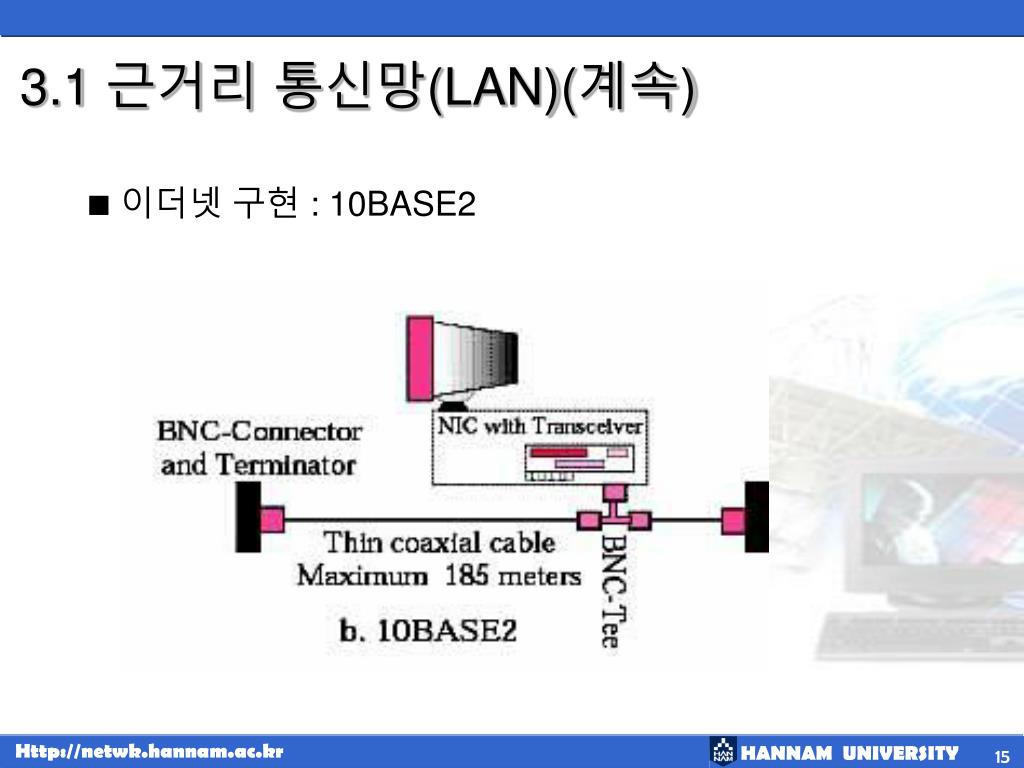 3.1 근거리 통신망(LAN)(계속)

■ 이더넷 구현 : 10BASE2

NIC with Transceiver

BNC-Connector and Terminator

Thin coaxial cable Maximum 185 meters

BNC-Tee

b. 10BASE2

Http://netwk.hannam.ac.kr

HANNAM UNIVERSITY

15